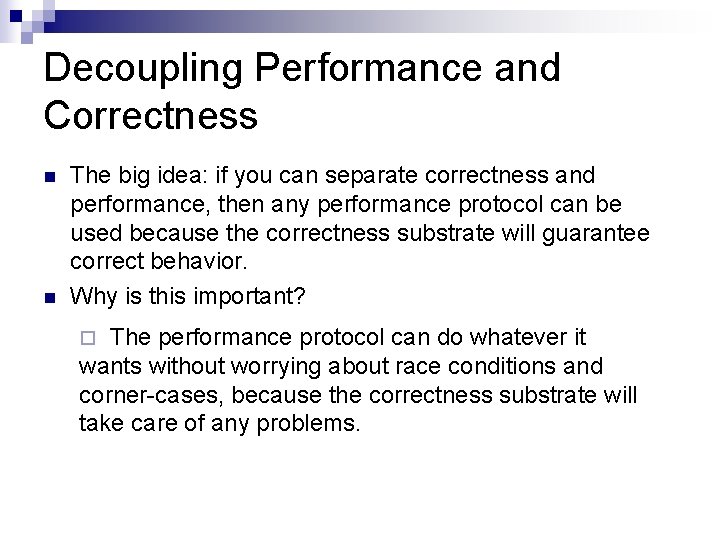 Decoupling Performance and Correctness

The big idea: if you can separate correctness and performance, then any performance protocol can be used because the correctness substrate will guarantee correct behavior.

Why is this important?

The performance protocol can do whatever it wants without worrying about race conditions and corner-cases, because the correctness substrate will take care of any problems.